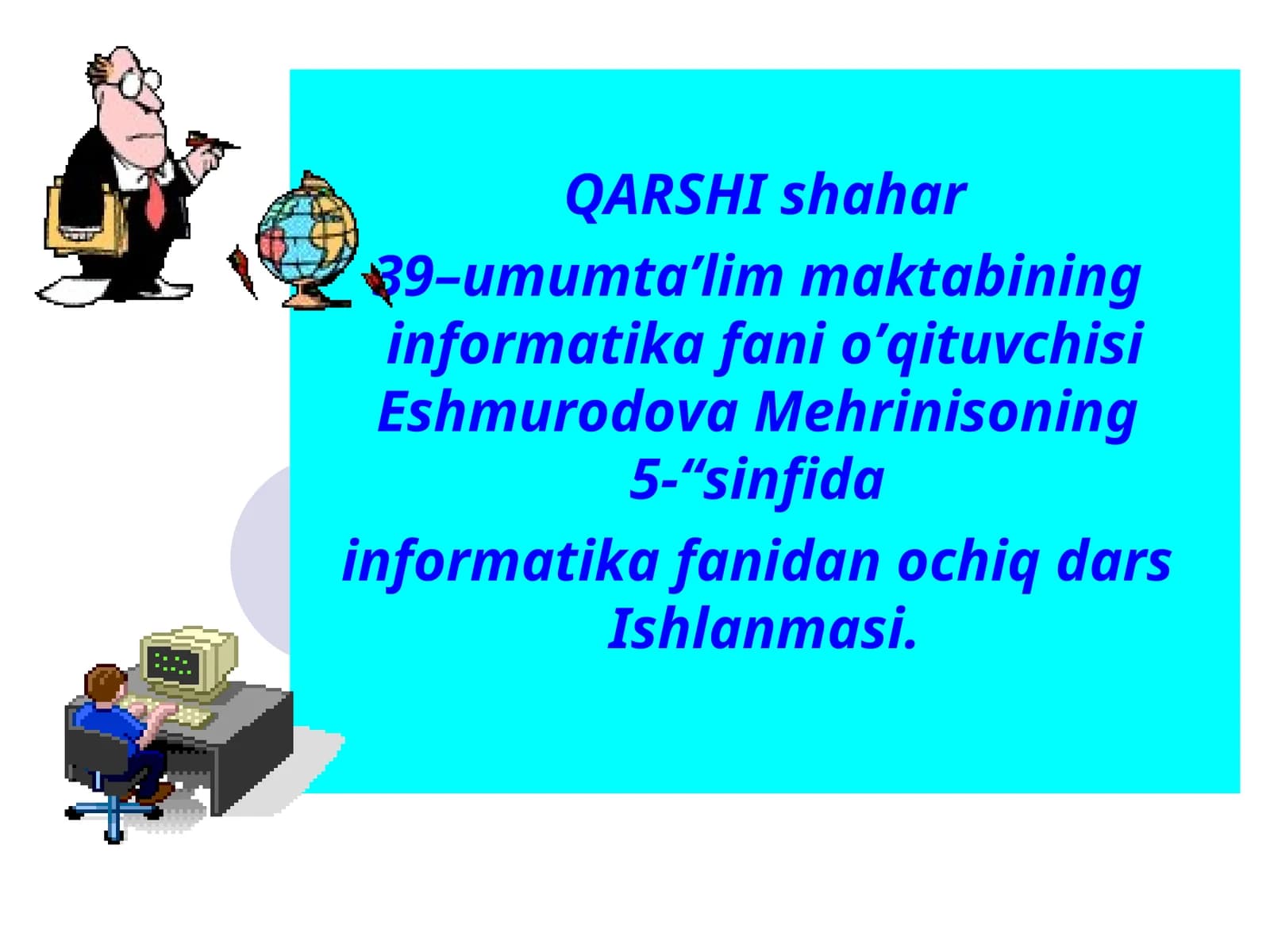 QARSHI shahar

39–umumta’lim maktabining informatika fani o’qituvchisi Eshmurodova Mehrinisoning 5-“sinfida

informatika fanidan ochiq dars Ishlanmasi.